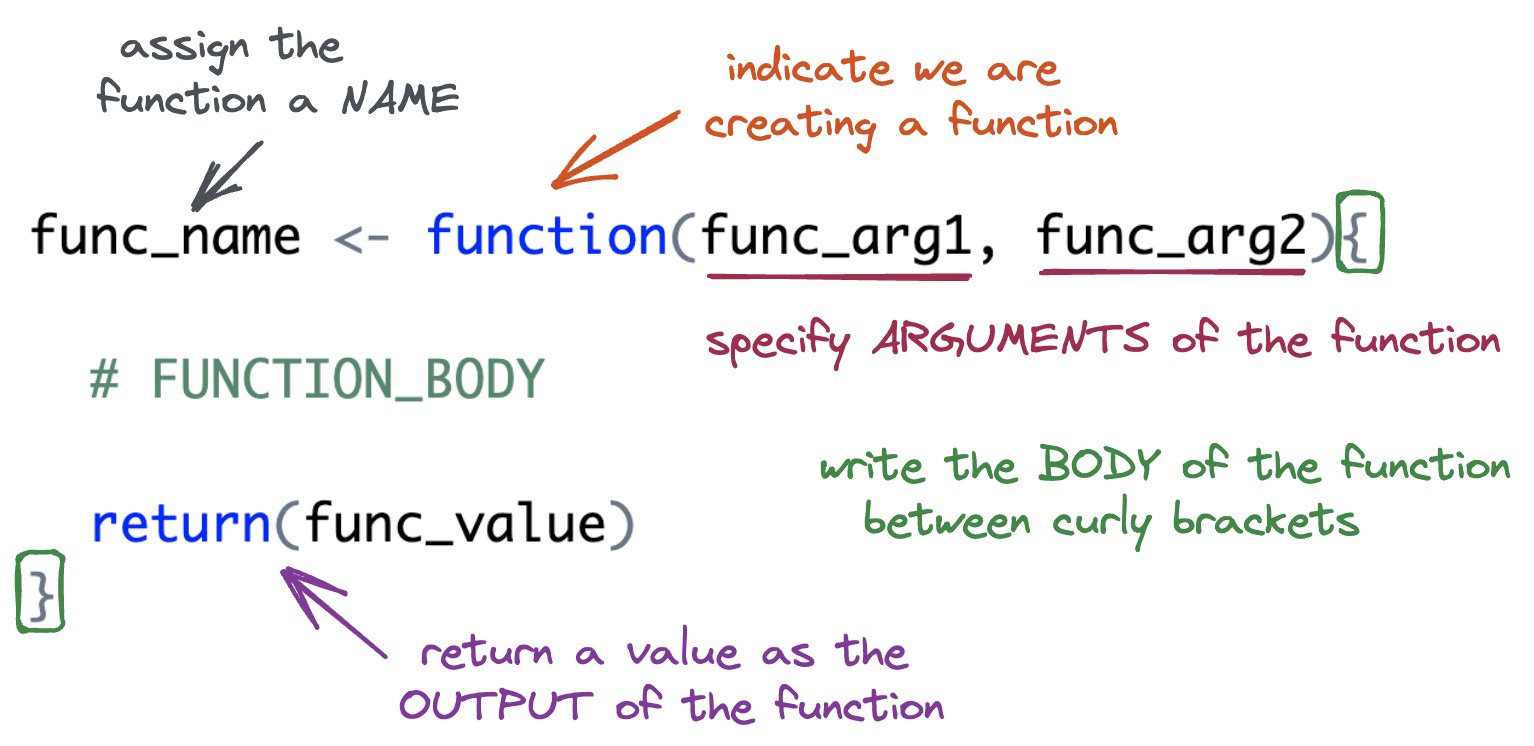 assign the function a NAME

indicate we are creating a function

func_name <- function(func_arg1, func_arg2){

specify ARGUMENTS of the function

# FUNCTION_BODY

write the BODY of the function between curly brackets

return(func_value)
}

return a value as the OUTPUT of the function